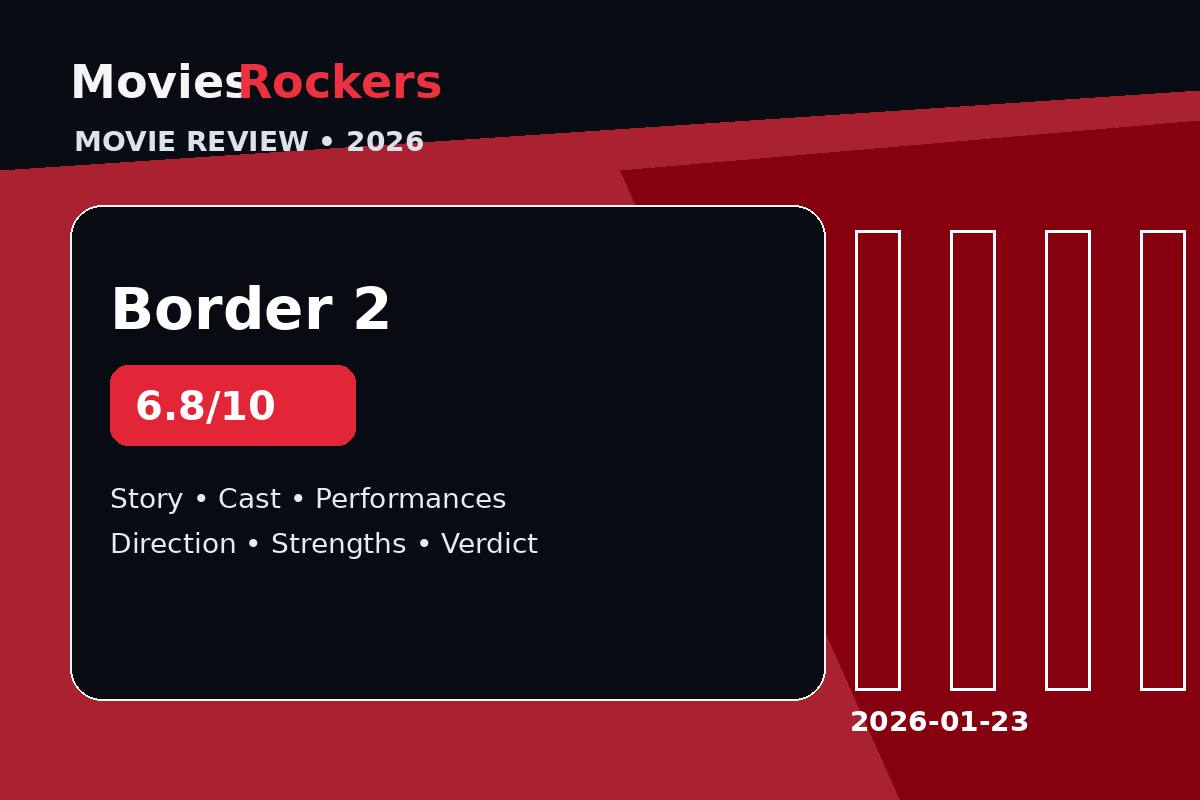 MoviesRockers
MOVIE REVIEW • 2026

Border 2

6.8/10

Story • Cast • Performances
Direction • Strengths • Verdict

2026-01-23